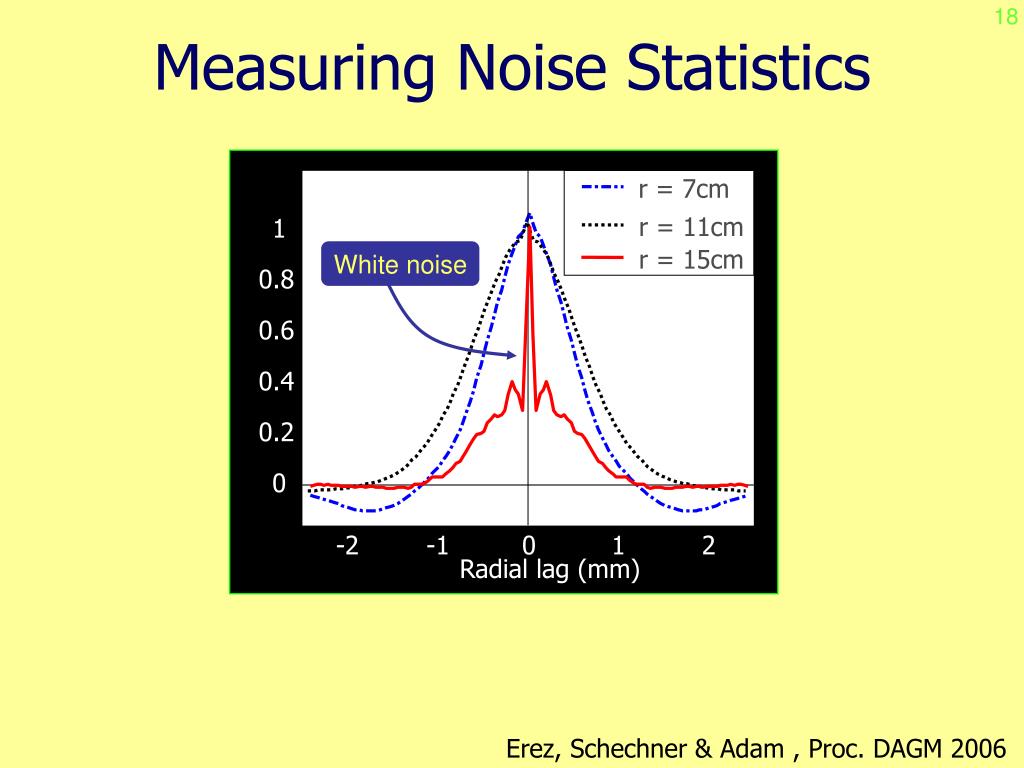 18

Measuring Noise Statistics

r = 7cm
r = 11cm
r = 15cm

White noise

1
0.8
0.6
0.4
0.2
0

-2 -1 0 1 2
Radial lag (mm)

Erez, Schechner & Adam , Proc. DAGM 2006